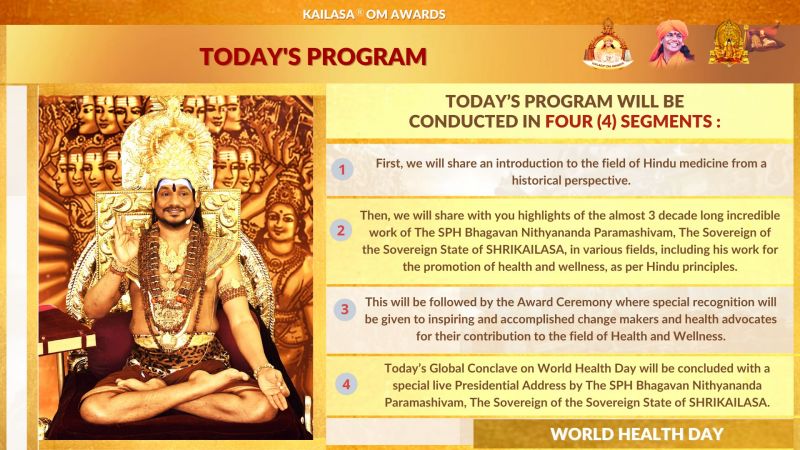 KAILASA ® OM AWARDS

TODAY'S PROGRAM

TODAY'S PROGRAM WILL BE CONDUCTED IN FOUR (4) SEGMENTS :

1 First, we will share an introduction to the field of Hindu medicine from a historical perspective.

2 Then, we will share with you highlights of the almost 3 decade long incredible work of The SPH Bhagavan Nithyananda Paramashivam, The Sovereign of the Sovereign State of SHRIKAILASA, in various fields, including his work for the promotion of health and wellness, as per Hindu principles.

3 This will be followed by the Award Ceremony where special recognition will be given to inspiring and accomplished change makers and health advocates for their contribution to the field of Health and Wellness.

4 Today's Global Conclave on World Health Day will be concluded with a special live Presidential Address by The SPH Bhagavan Nithyananda Paramashivam, The Sovereign of the Sovereign State of SHRIKAILASA.

WORLD HEALTH DAY